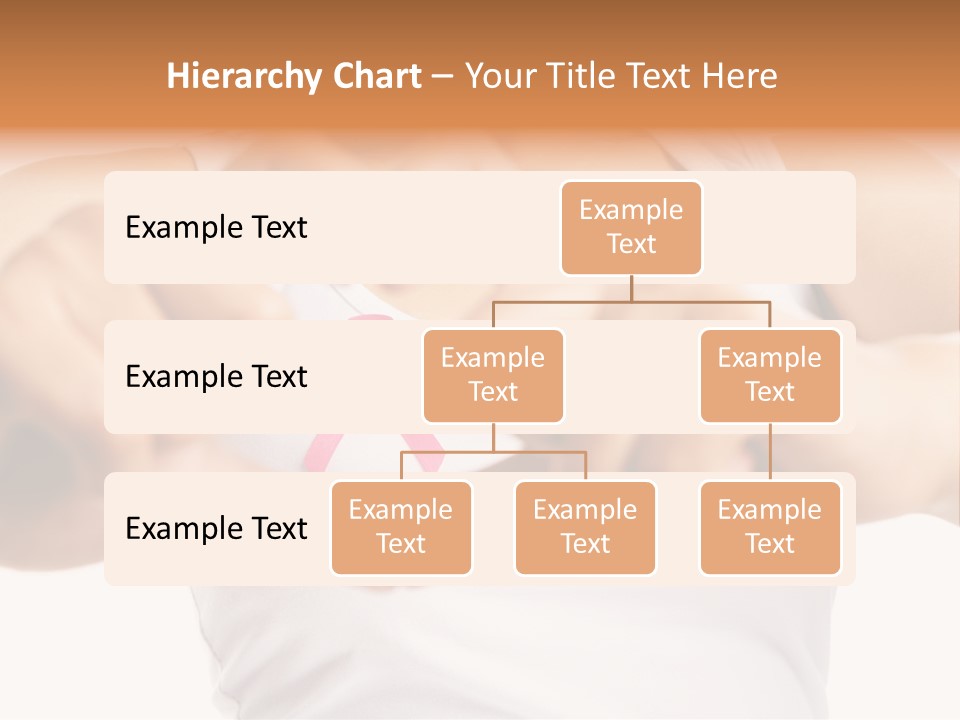 Hierarchy Chart – Your Title Text Here

Example Text

Example Text

Example Text

Example Text

Example Text

Example Text

Example Text

Example Text

Example Text